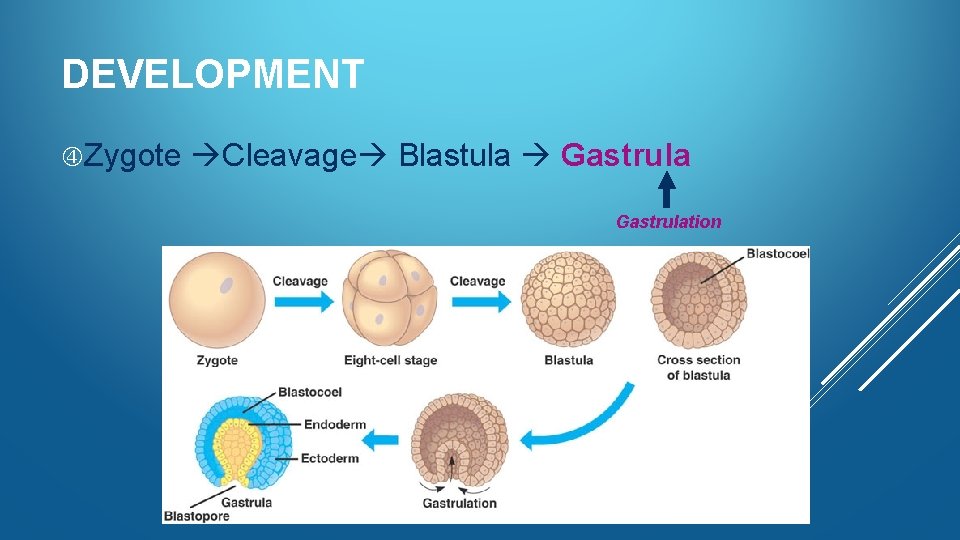 DEVELOPMENT

④Zygote →Cleavage→ Blastula → Gastrula

Gastrulation

Cleavage
Cleavage
Blastocoel
Zygote
Eight-cell stage
Blastula
Cross section of blastula
Blastocoel
Endoderm
Ectoderm
Gastrula
Blastopore
Gastrulation